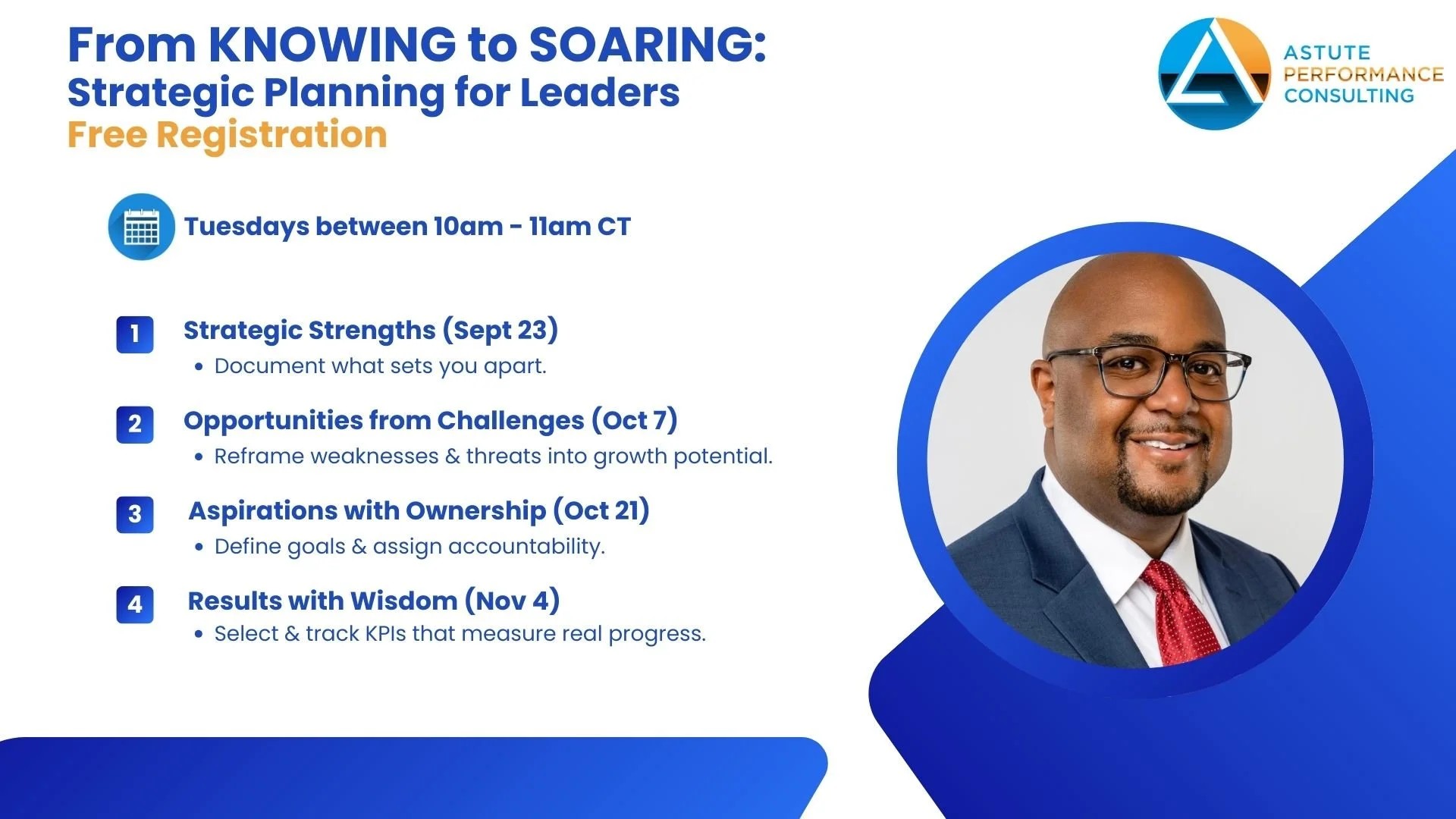 From KNOWING to SOARING:
Strategic Planning for Leaders
Free Registration

ASTUTE
PERFORMANCE
CONSULTING

Tuesdays between 10am - 11am CT

1 Strategic Strengths (Sept 23)
• Document what sets you apart.

2 Opportunities from Challenges (Oct 7)
• Reframe weaknesses & threats into growth potential.

3 Aspirations with Ownership (Oct 21)
• Define goals & assign accountability.

4 Results with Wisdom (Nov 4)
• Select & track KPIs that measure real progress.